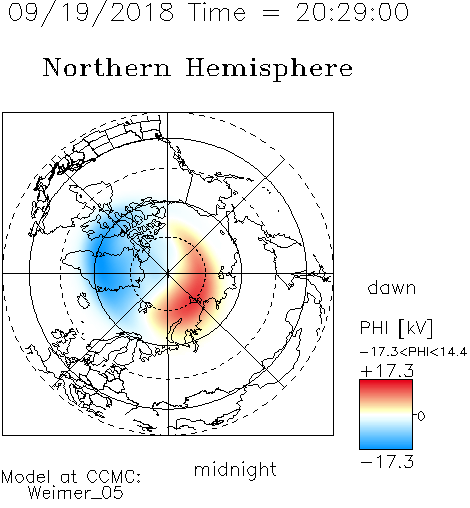 09/19/2018 Time = 20:29:00

Northern Hemisphere

dawn

PHI [kV]

-17.3<PHI<14.4

+17.3

0

-17.3

midnight

Model at CCMC:
Weimer_05